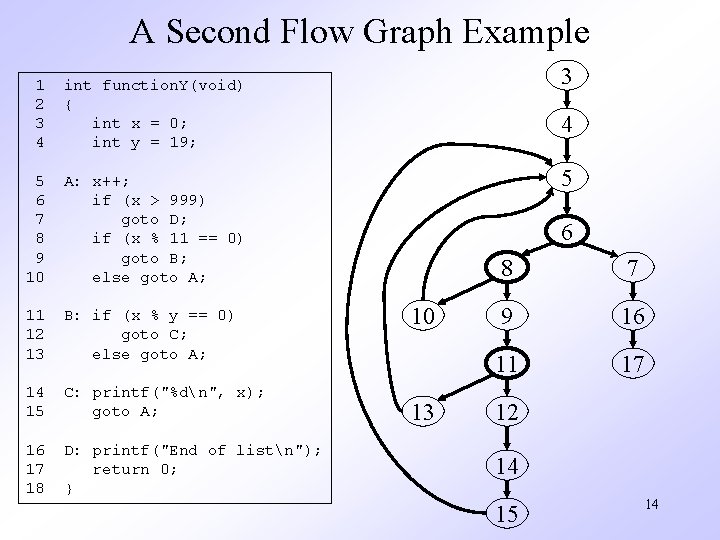 A Second Flow Graph Example

1 int functionY(void)
2 {
3 int x = 0;
4 int y = 19;

5 A: x++;
6 if (x > 999)
7 goto D;
8 if (x % 11 == 0)
9 goto B;
10 else goto A;

11 B: if (x % y == 0)
12 goto C;
13 else goto A;

14 C: printf("%d\n", x);
15 goto A;

16 D: printf("End of list\n");
17 return 0;
18 }

3
4
5
6
8
7
10
9
16
11
17
13
12
14
15

14